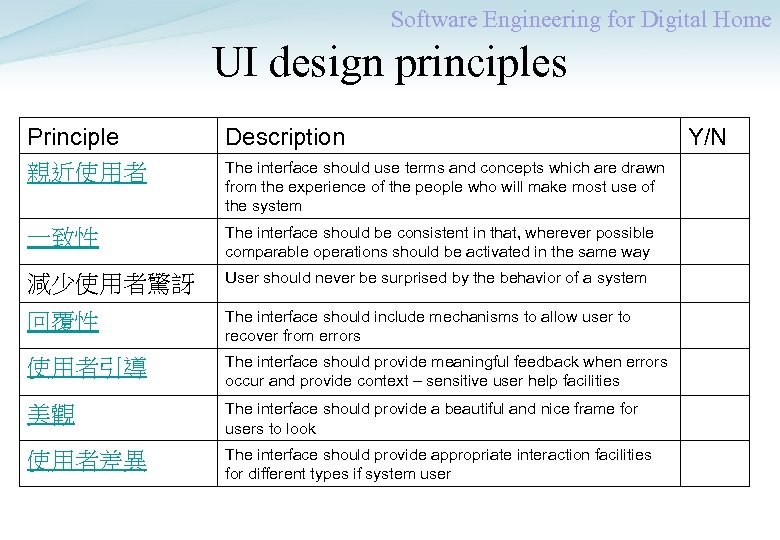 Software Engineering for Digital Home

UI design principles

| Principle | Description | Y/N |
|---|---|---|
| 親近使用者 | The interface should use terms and concepts which are drawn from the experience of the people who will make most use of the system | |
| 一致性 | The interface should be consistent in that, wherever possible comparable operations should be activated in the same way | |
| 減少使用者驚訝 | User should never be surprised by the behavior of a system | |
| 回覆性 | The interface should include mechanisms to allow user to recover from errors | |
| 使用者引導 | The interface should provide meaningful feedback when errors occur and provide context – sensitive user help facilities | |
| 美觀 | The interface should provide a beautiful and nice frame for users to look | |
| 使用者差異 | The interface should provide appropriate interaction facilities for different types if system user | |